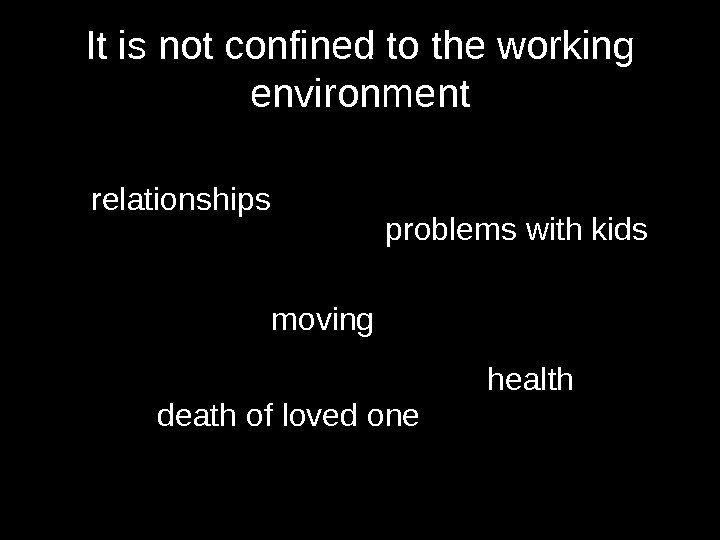 It is not confined to the working environment

relationships

problems with kids

moving

health

death of loved one